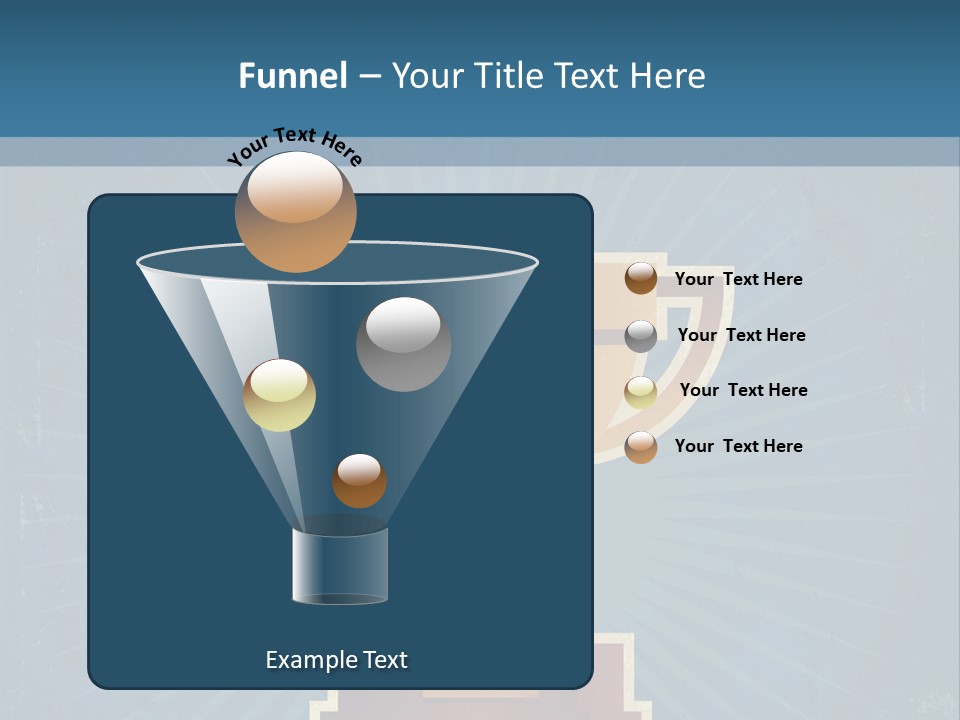 Funnel – Your Title Text Here

Your Text Here

Your Text Here

Your Text Here

Your Text Here

Your Text Here

Example Text